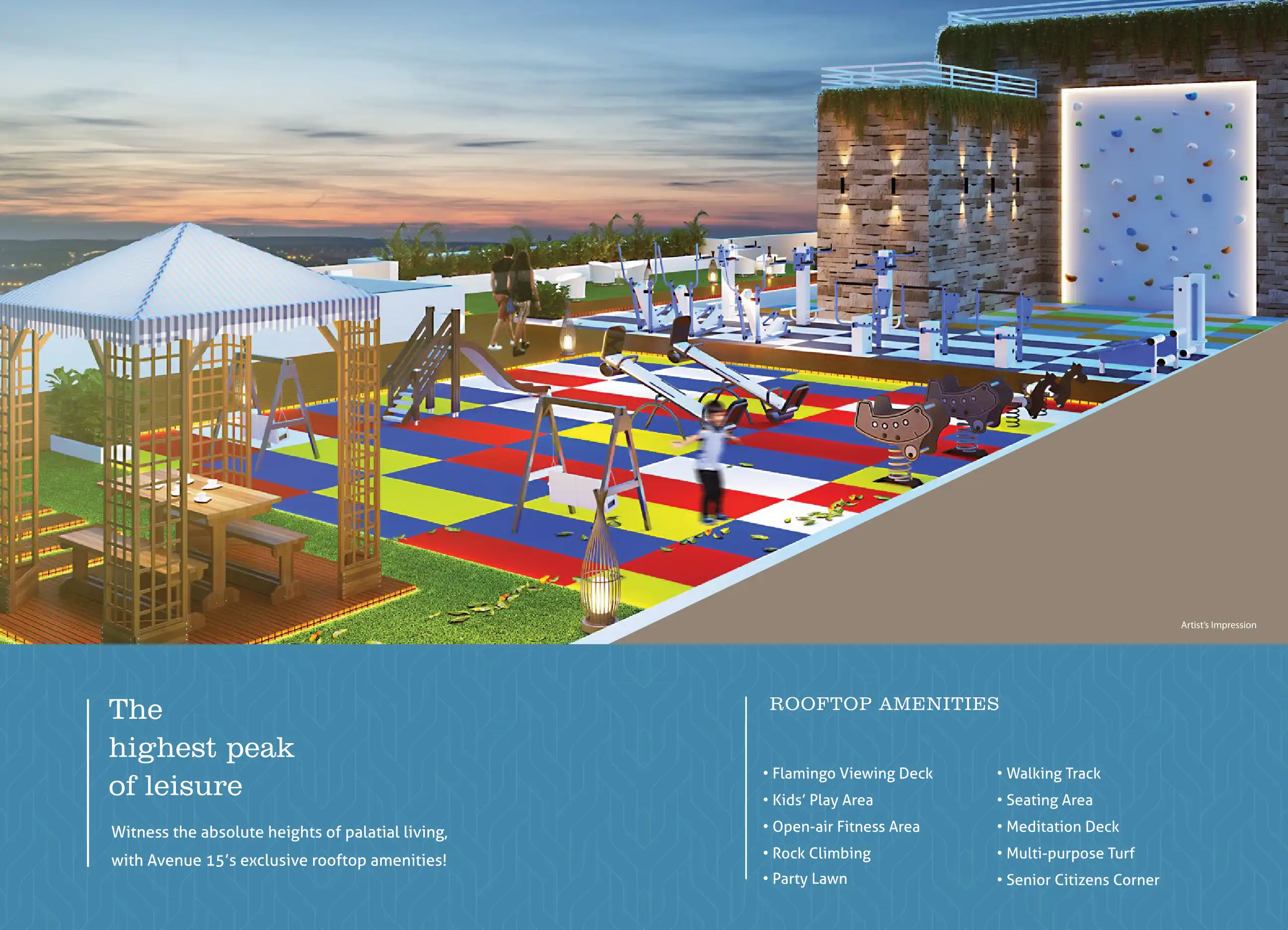 Artist's Impression

The
highest peak
of leisure

Witness the absolute heights of palatial living, with Avenue 15's exclusive rooftop amenities!

ROOFTOP AMENITIES

• Flamingo Viewing Deck
• Kids' Play Area
• Open-air Fitness Area
• Rock Climbing
• Party Lawn

• Walking Track
• Seating Area
• Meditation Deck
• Multi-purpose Turf
• Senior Citizens Corner